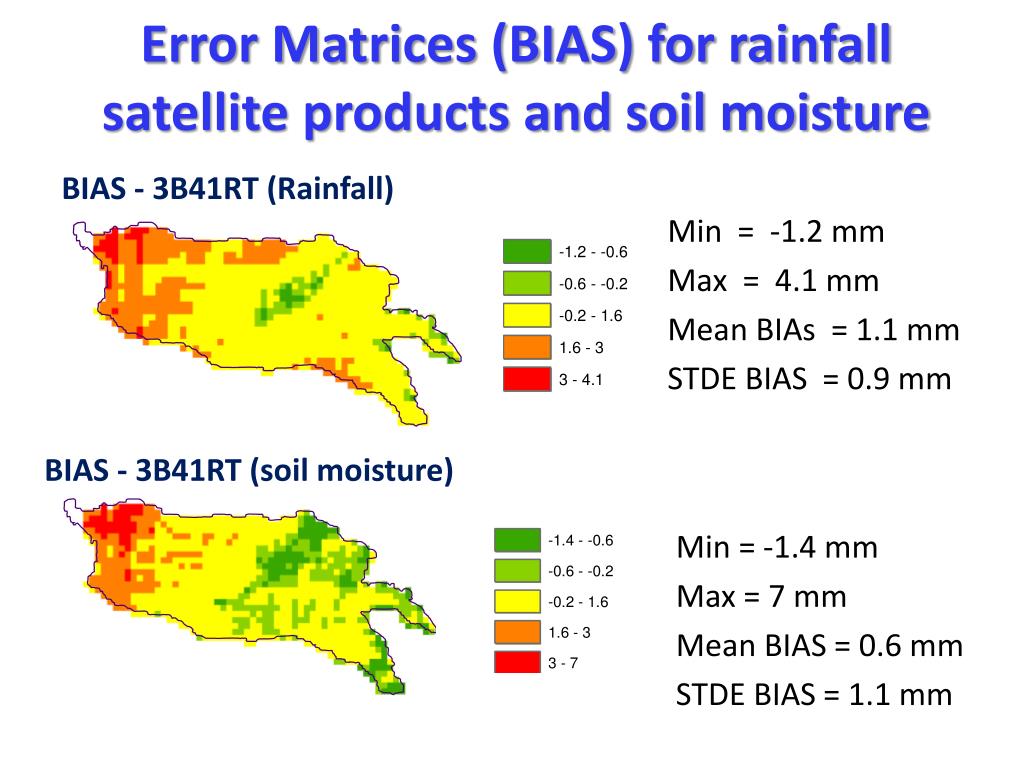 Error Matrices (BIAS) for rainfall satellite products and soil moisture

BIAS - 3B41RT (Rainfall)

-1.2 - -0.6
-0.6 - -0.2
-0.2 - 1.6
1.6 - 3
3 - 4.1

Min = -1.2 mm
Max = 4.1 mm
Mean BIAs = 1.1 mm
STDE BIAS = 0.9 mm

BIAS - 3B41RT (soil moisture)

-1.4 - -0.6
-0.6 - -0.2
-0.2 - 1.6
1.6 - 3
3 - 7

Min = -1.4 mm
Max = 7 mm
Mean BIAS = 0.6 mm
STDE BIAS = 1.1 mm